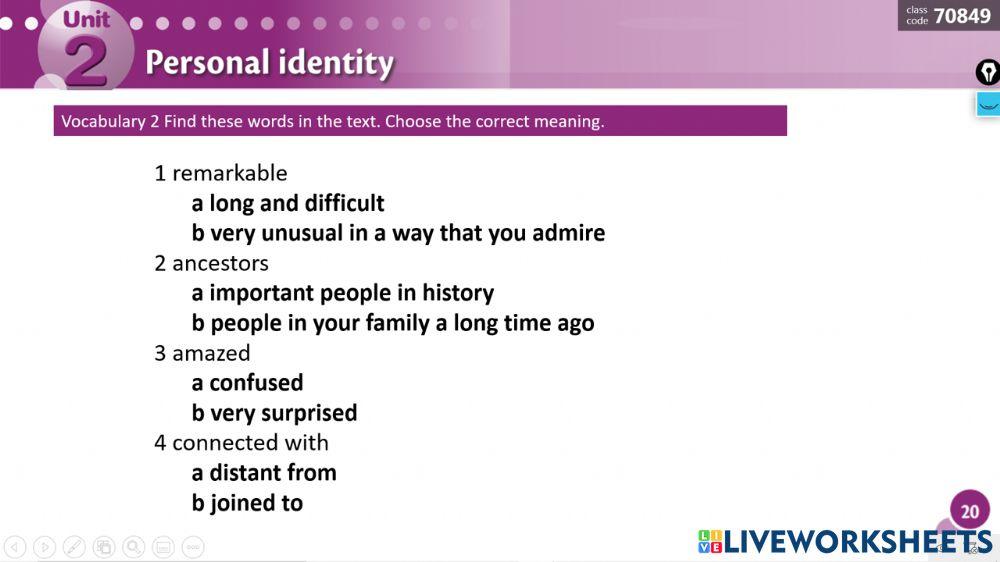 Unit 2 Personal identity

class code 70849

Vocabulary 2 Find these words in the text. Choose the correct meaning.

1 remarkable
a long and difficult
b very unusual in a way that you admire
2 ancestors
a important people in history
b people in your family a long time ago
3 amazed
a confused
b very surprised
4 connected with
a distant from
b joined to

20

LIVEWORKSHEETS